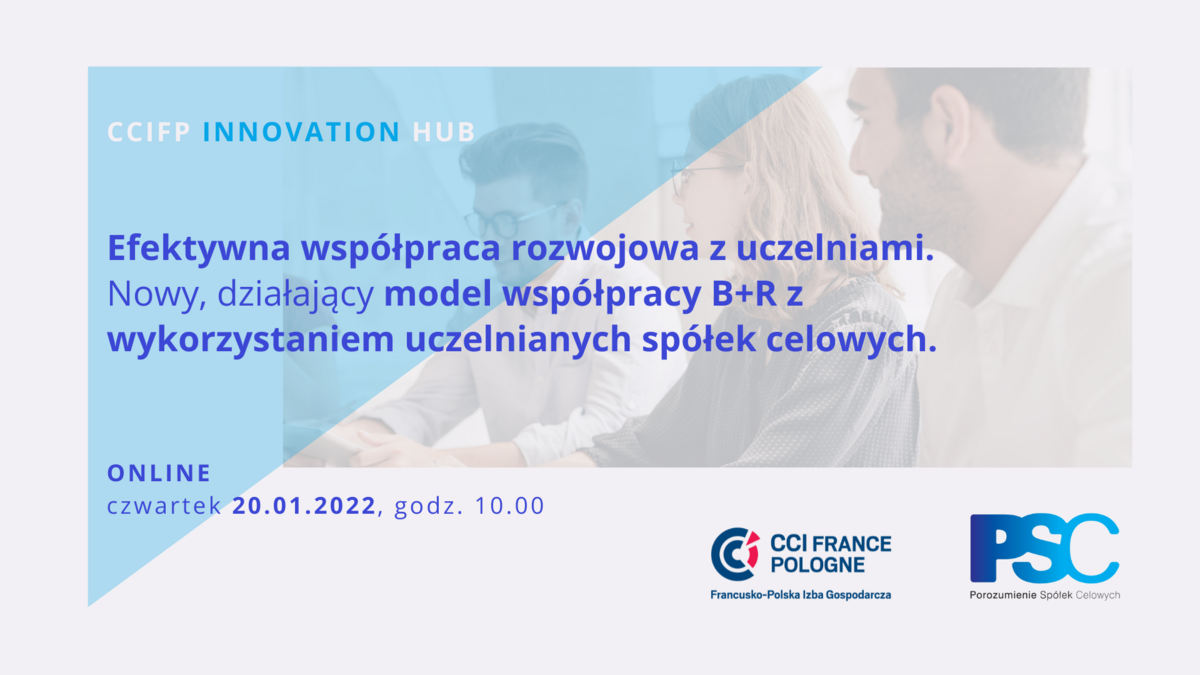 CCIFP INNOVATION HUB

Efektywna współpraca rozwojowa z uczelniami. Nowy, działający model współpracy B+R z wykorzystaniem uczelnianych spółek celowych.

ONLINE
czwartek 20.01.2022, godz. 10.00

CCI FRANCE POLOGNE
Francusko-Polska Izba Gospodarcza

PSC
Porozumienie Spółek Celowych